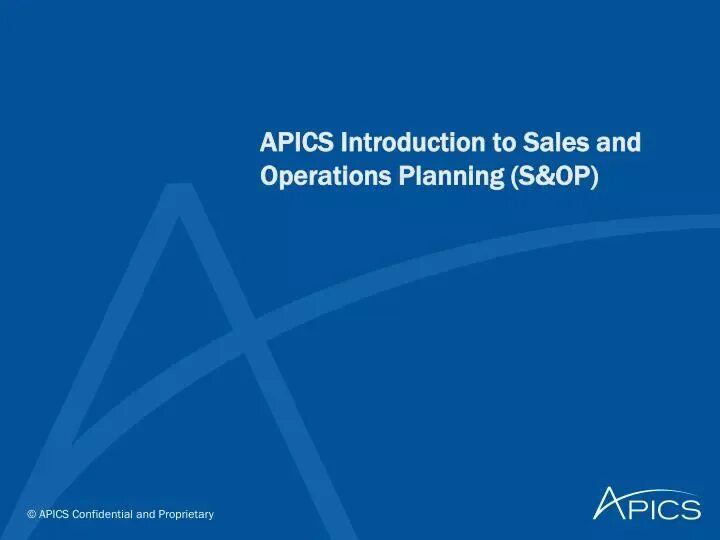 APICS Introduction to Sales and Operations Planning (S&OP)

© APICS Confidential and Proprietary

APICS